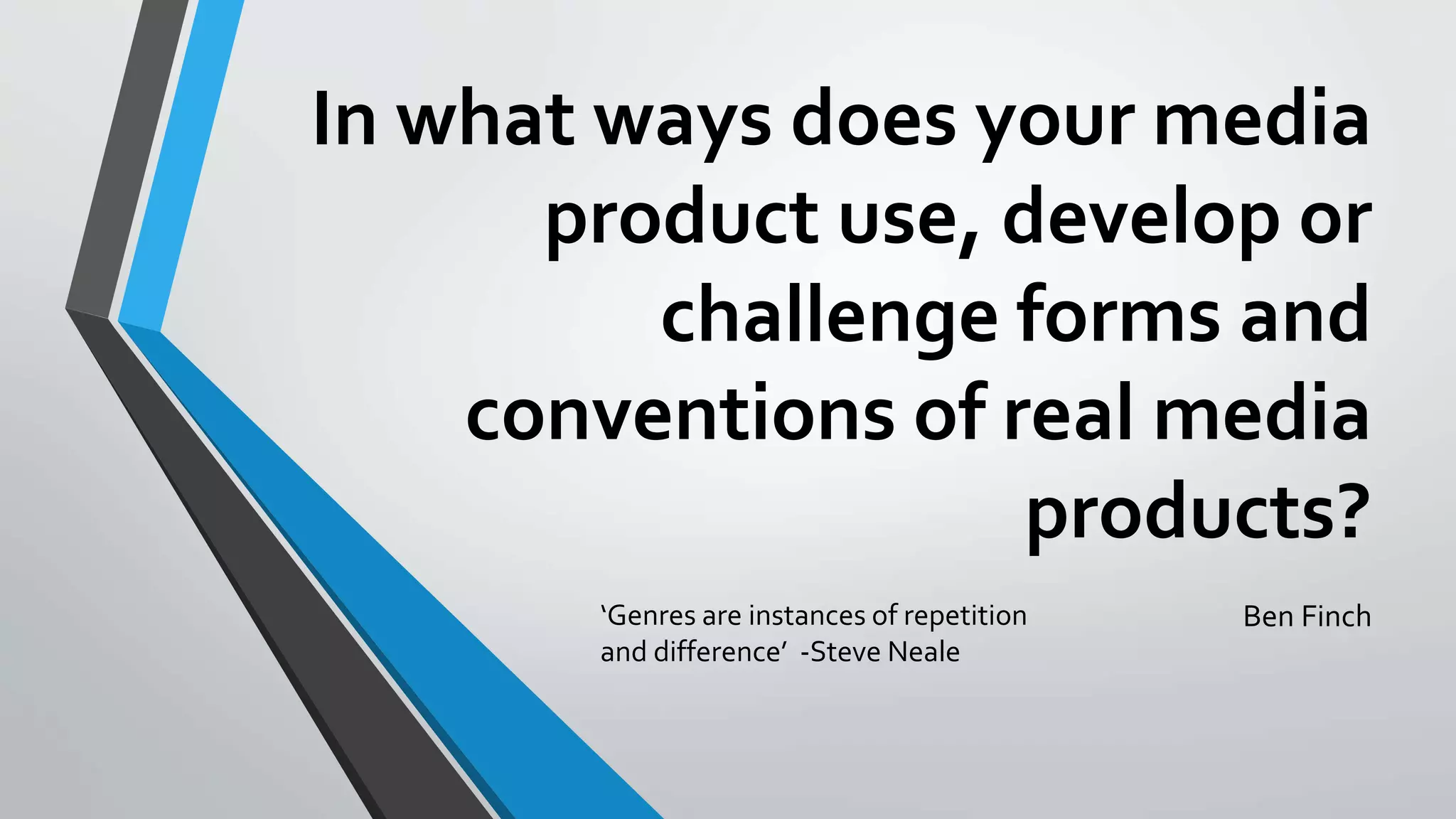 In what ways does your media product use, develop or challenge forms and conventions of real media products?

‘Genres are instances of repetition and difference’ -Steve Neale

Ben Finch